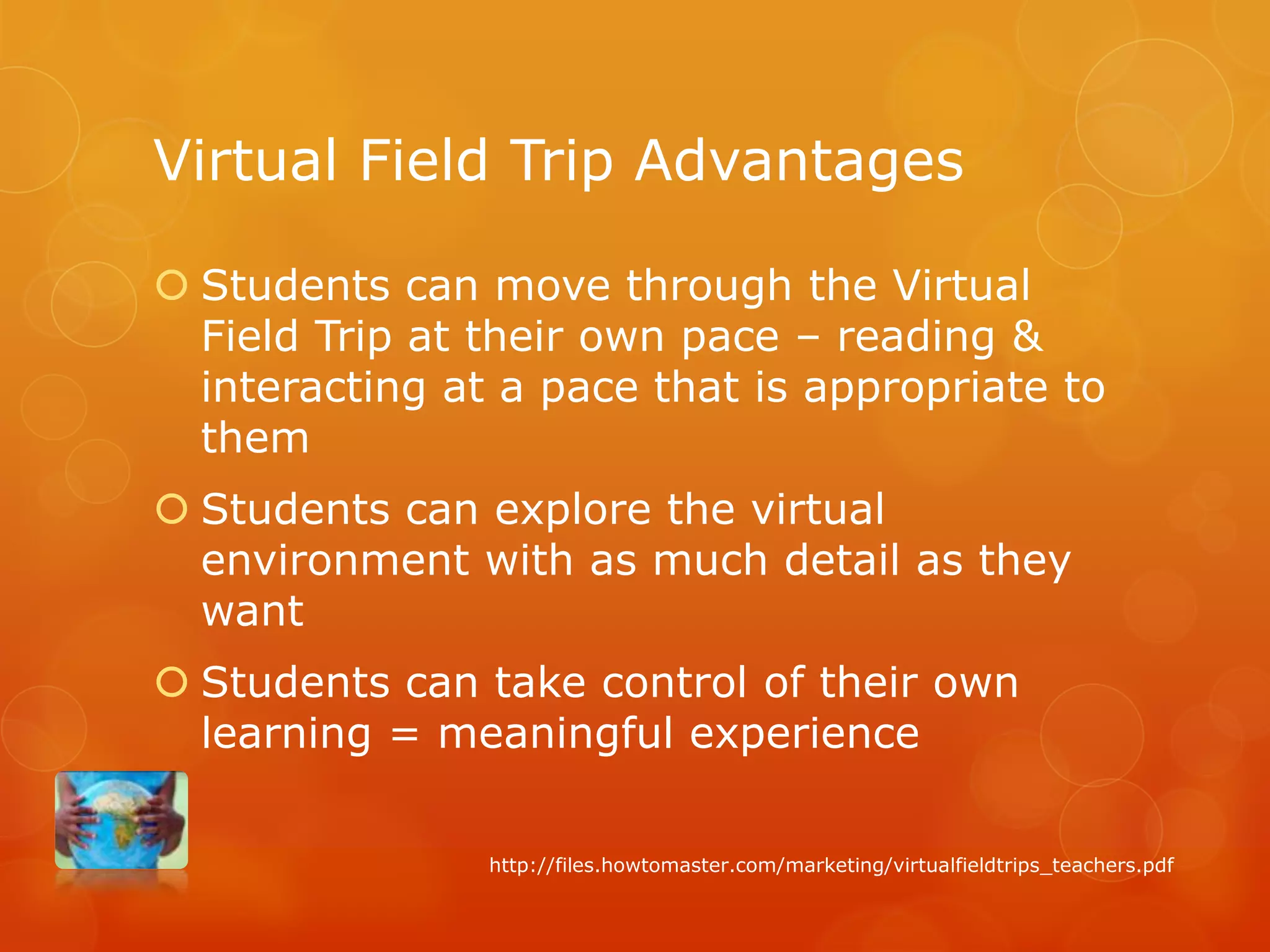 Virtual Field Trip Advantages

Students can move through the Virtual Field Trip at their own pace – reading & interacting at a pace that is appropriate to them

Students can explore the virtual environment with as much detail as they want

Students can take control of their own learning = meaningful experience

http://files.howtomaster.com/marketing/virtualfieldtrips_teachers.pdf